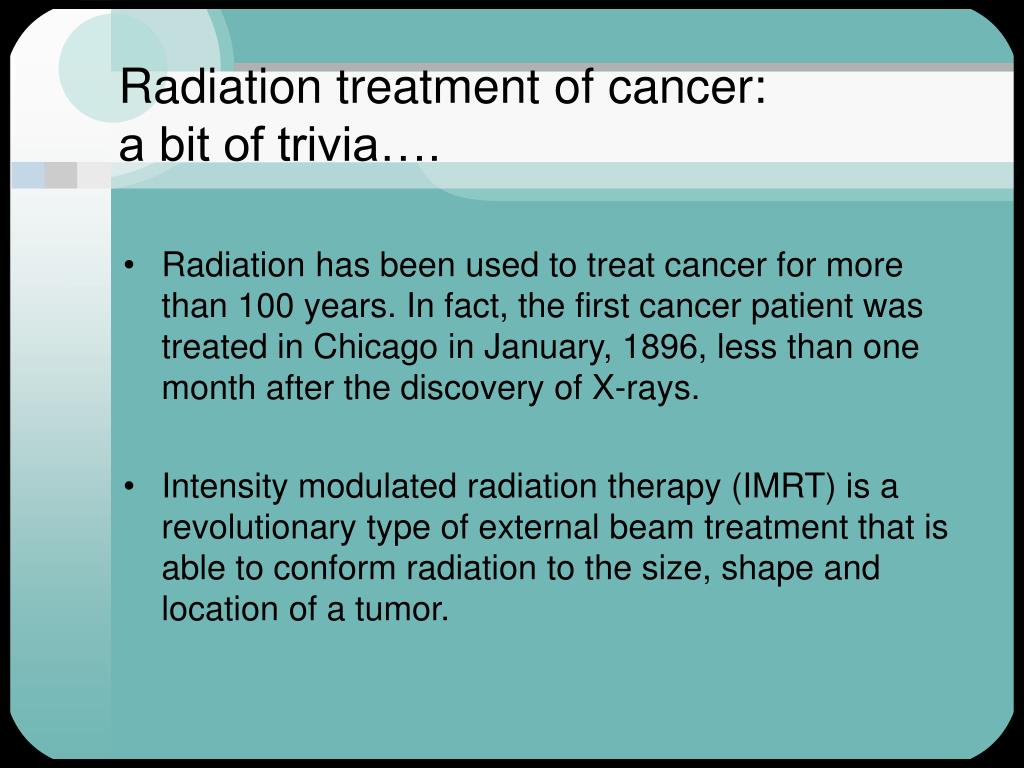 Radiation treatment of cancer: a bit of trivia….

• Radiation has been used to treat cancer for more than 100 years. In fact, the first cancer patient was treated in Chicago in January, 1896, less than one month after the discovery of X-rays.

• Intensity modulated radiation therapy (IMRT) is a revolutionary type of external beam treatment that is able to conform radiation to the size, shape and location of a tumor.